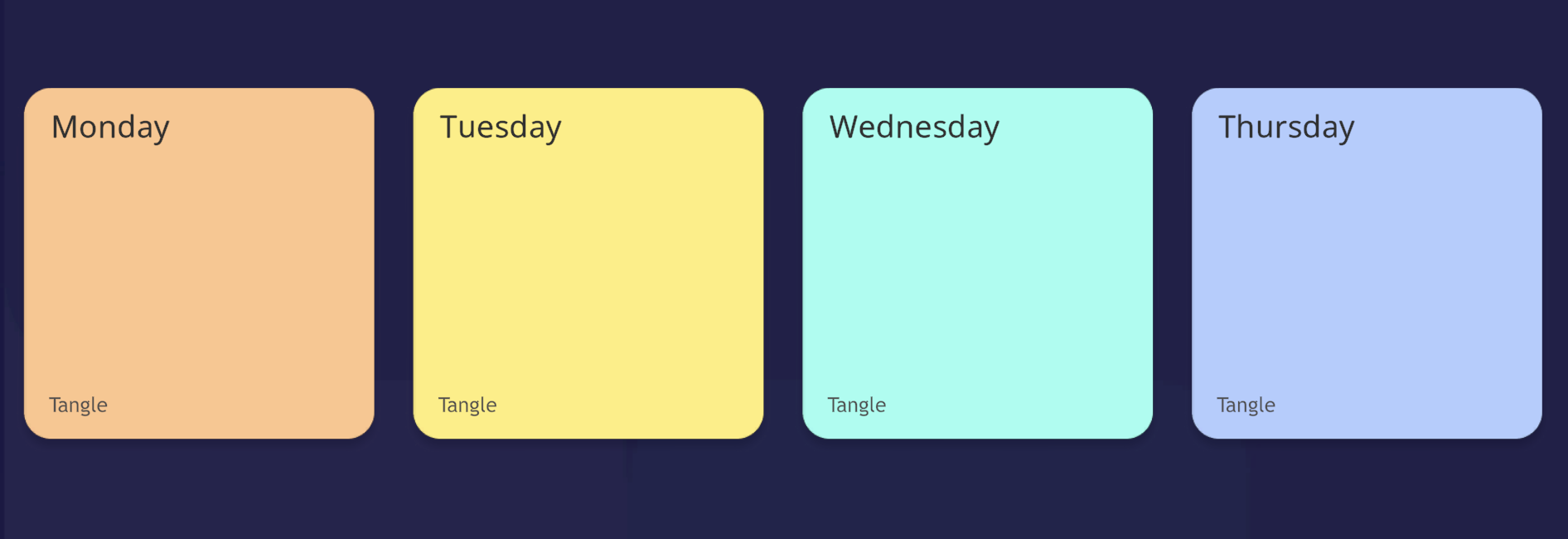 Monday

Tangle

Tuesday

Tangle

Wednesday

Tangle

Thursday

Tangle